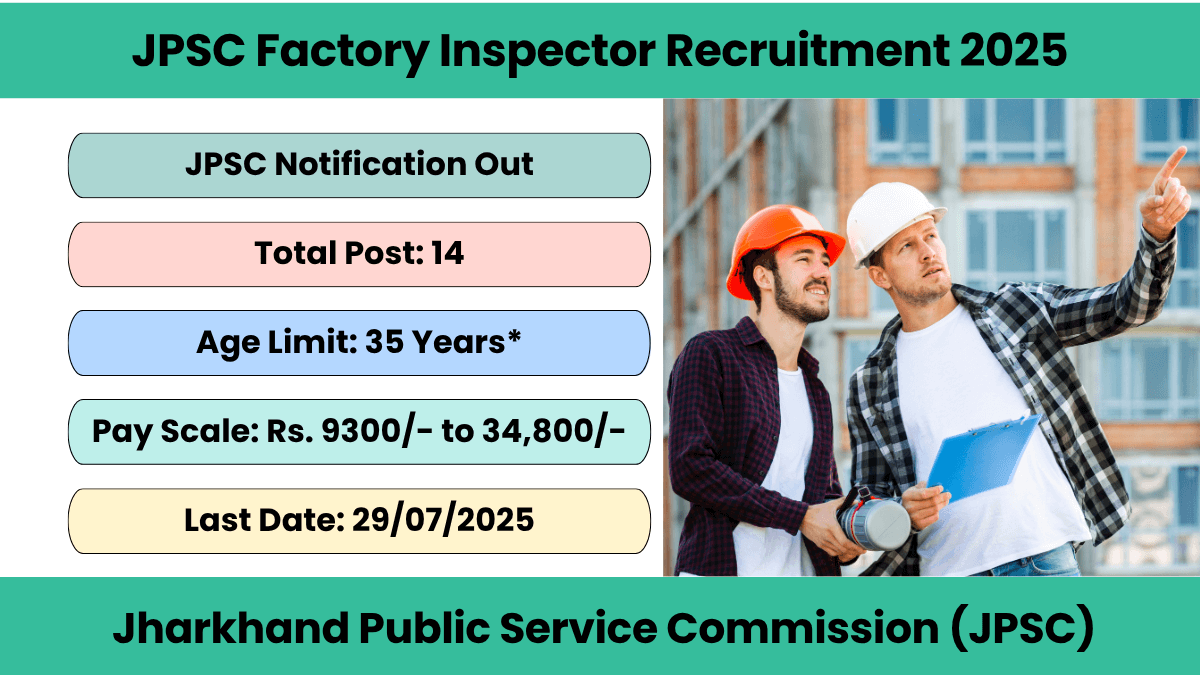 JPSC Factory Inspector Recruitment 2025

JPSC Notification Out

Total Post: 14

Age Limit: 35 Years*

Pay Scale: Rs. 9300/- to 34,800/-

Last Date: 29/07/2025

Jharkhand Public Service Commission (JPSC)